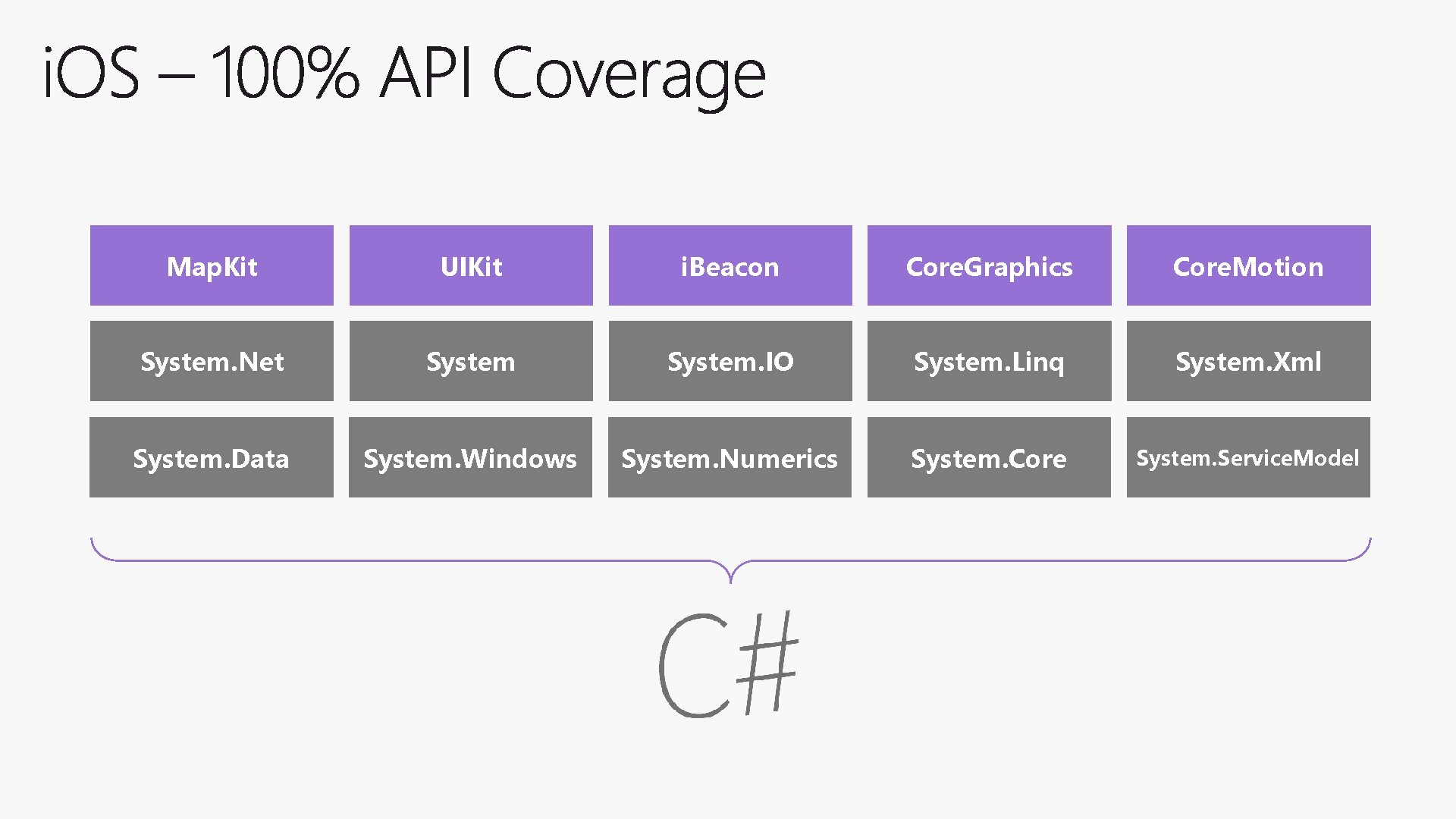 iOS – 100% API Coverage

MapKit
UIKit
iBeacon
CoreGraphics
CoreMotion

System.Net
System
System.IO
System.Linq
System.Xml

System.Data
System.Windows
System.Numerics
System.Core
System.ServiceModel

C#